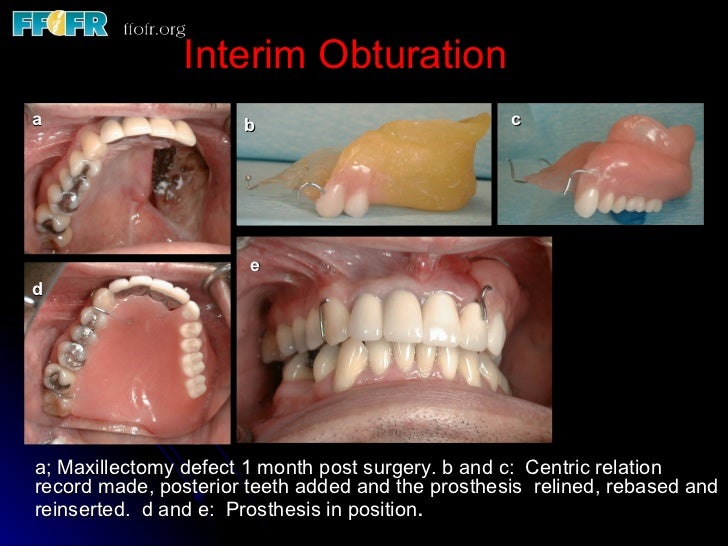 FFOFR ffofr.org

Interim Obturation

a

b

c

d

e

a; Maxillectomy defect 1 month post surgery. b and c: Centric relation record made, posterior teeth added and the prosthesis relined, rebased and reinserted. d and e: Prosthesis in position.